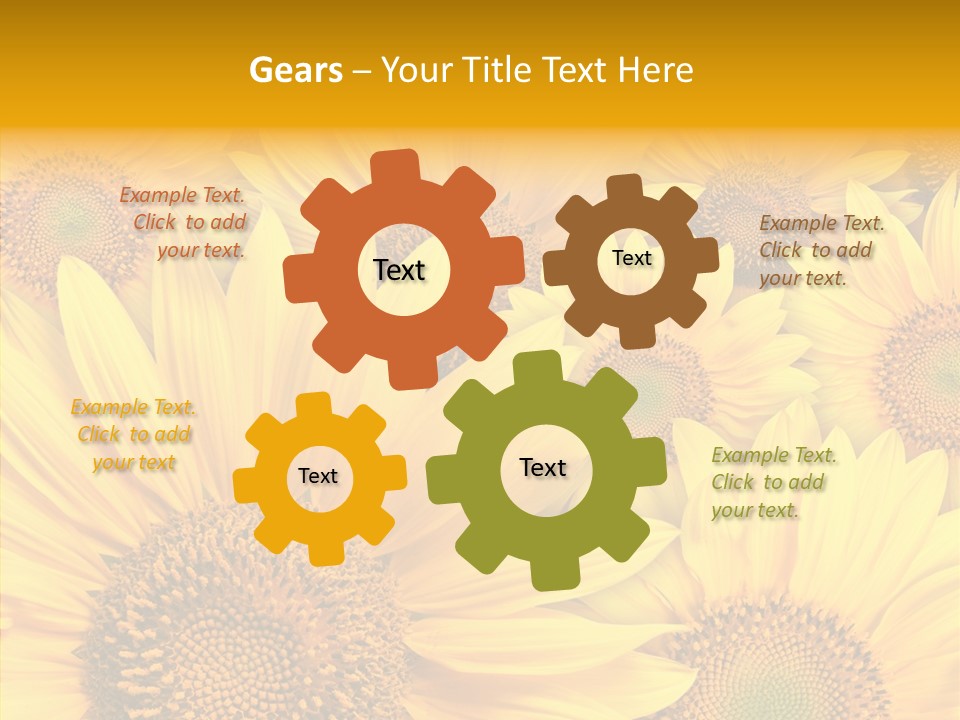 Gears – Your Title Text Here

Example Text. Click to add your text.

Text

Text

Example Text. Click to add your text.

Example Text. Click to add your text

Text

Text

Example Text. Click to add your text.